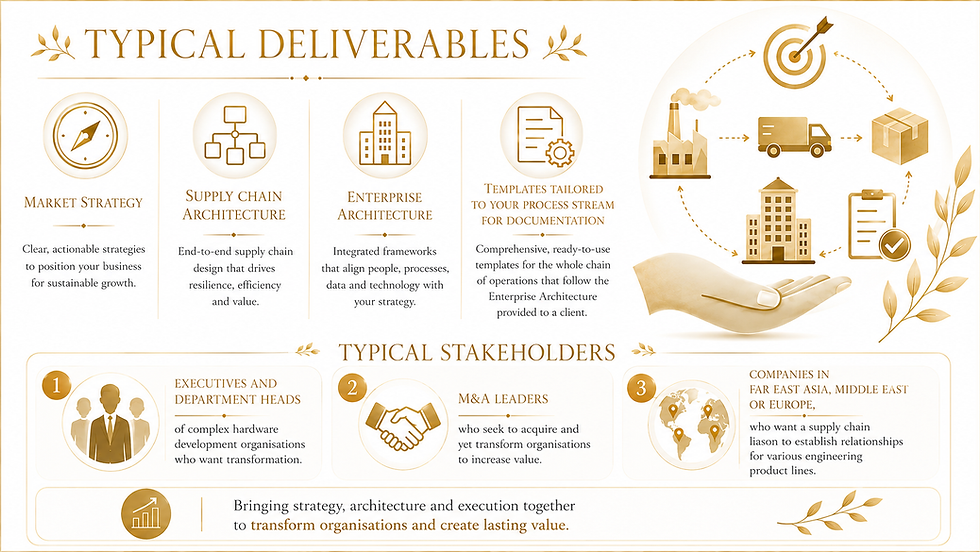 TYPICAL DELIVERABLES

MARKET STRATEGY

Clear, actionable strategies to position your business for sustainable growth.

SUPPLY CHAIN ARCHITECTURE

End-to-end supply chain design that drives resilience, efficiency and value.

ENTERPRISE ARCHITECTURE

Integrated frameworks that align people, processes, data and technology with your strategy.

TEMPLATES TAILORED TO YOUR PROCESS STREAM FOR DOCUMENTATION

Comprehensive, ready-to-use templates for the whole chain of operations that follow the Enterprise Architecture provided to a client.

TYPICAL STAKEHOLDERS

1

EXECUTIVES AND DEPARTMENT HEADS

of complex hardware development organisations who want transformation.

2

M&A LEADERS

who seek to acquire and yet transform organisations to increase value.

3

COMPANIES IN FAR EAST ASIA, MIDDLE EAST OR EUROPE,

who want a supply chain liason to establish relationships for various engineering product lines.

Bringing strategy, architecture and execution together to transform organisations and create lasting value.